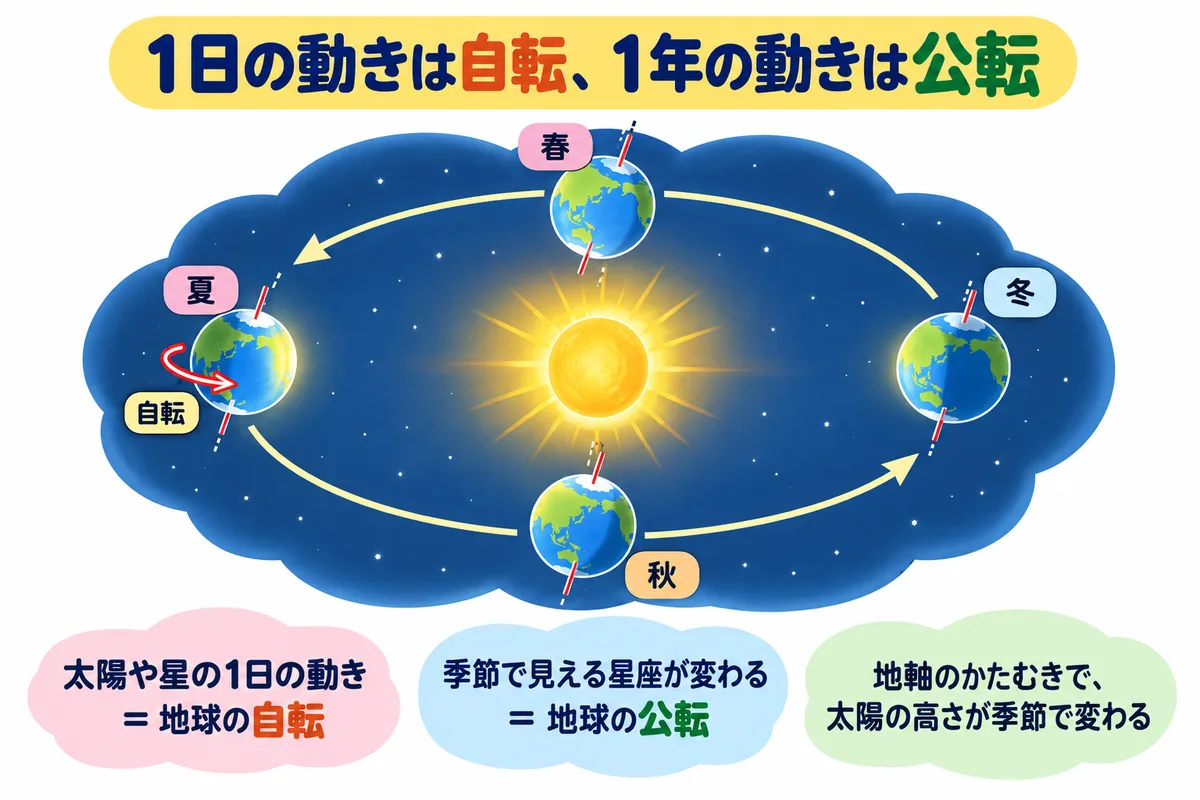 1日の動きは自転、1年の動きは公転

春

夏

冬

自転

秋

太陽や星の1日の動き
＝ 地球の自転

季節で見える星座が変わる
＝ 地球の公転

地軸のかたむきで、
太陽の高さが季節で変わる